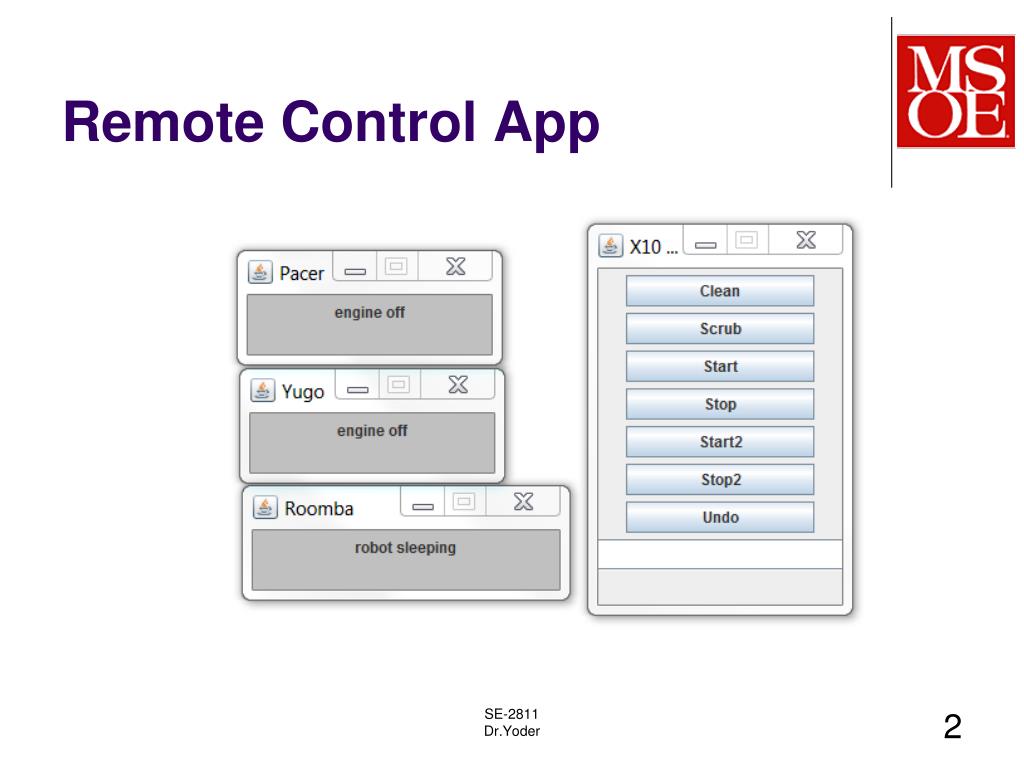 Remote Control App

MSOE

Pacer
engine off

Yugo
engine off

Roomba
robot sleeping

X10 ...
Clean
Scrub
Start
Stop
Start2
Stop2
Undo

SE-2811
Dr.Yoder

2